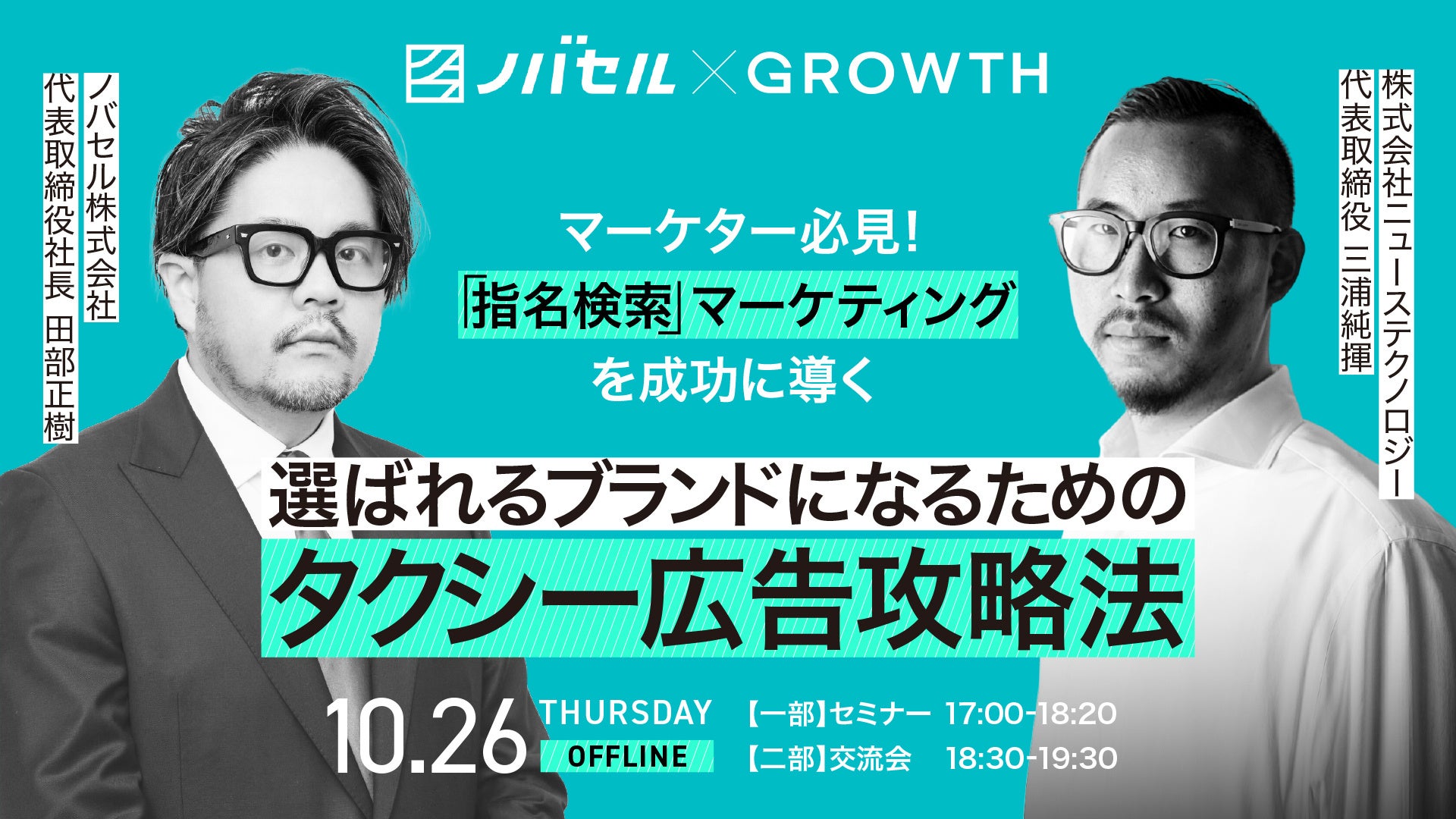 ノバセル × GROWTH

ノバセル株式会社
代表取締役社長 田部正樹

株式会社ニューステクノロジー
代表取締役 三浦純揮

マーケター必見!
「指名検索」マーケティング
を成功に導く

選ばれるブランドになるための
タクシー広告攻略法

10.26 THURSDAY
OFFLINE

【一部】セミナー 17:00-18:20
【二部】交流会 18:30-19:30